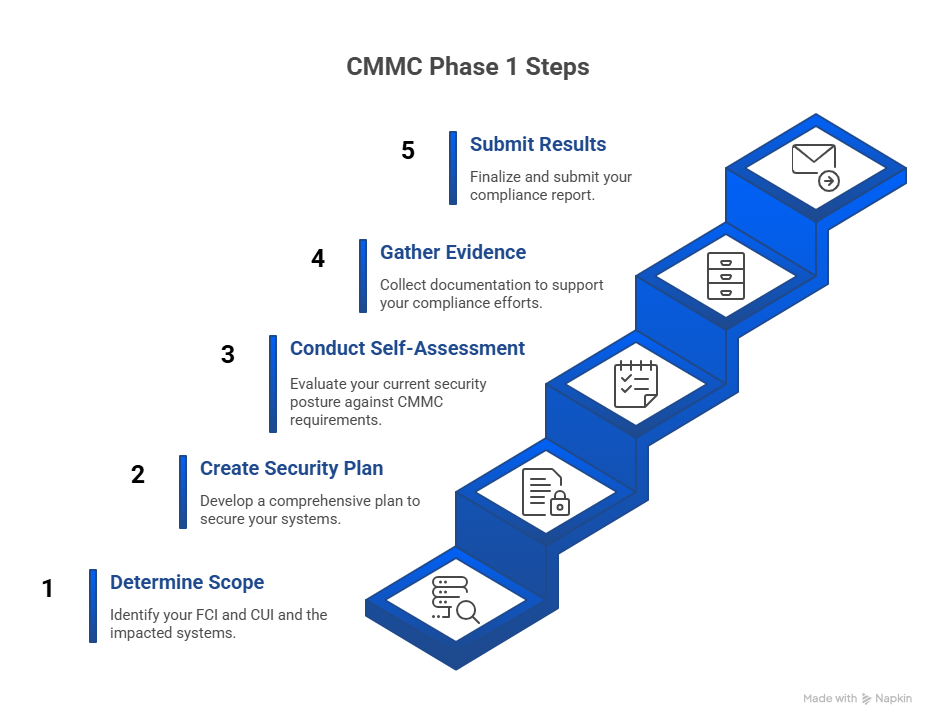 CMMC Phase 1 Steps

5 Submit Results
Finalize and submit your compliance report.

4 Gather Evidence
Collect documentation to support your compliance efforts.

3 Conduct Self-Assessment
Evaluate your current security posture against CMMC requirements.

2 Create Security Plan
Develop a comprehensive plan to secure your systems.

1 Determine Scope
Identify your FCI and CUI and the impacted systems.

Made with Napkin